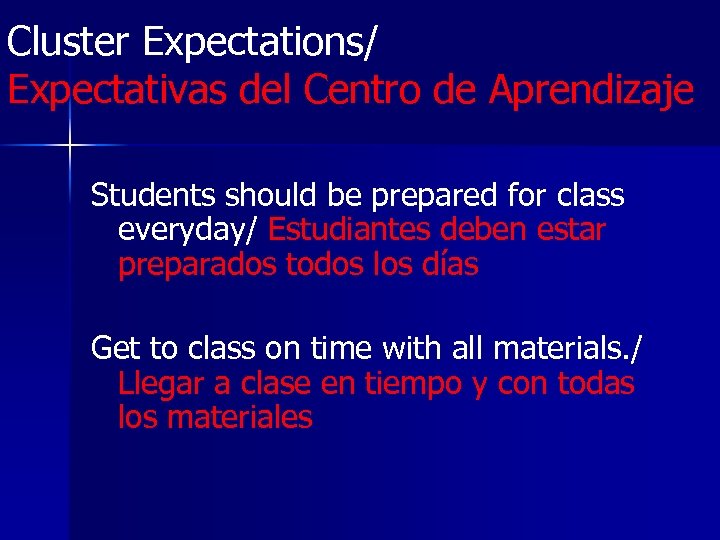 Cluster Expectations/
Expectativas del Centro de Aprendizaje

Students should be prepared for class everyday/ Estudiantes deben estar preparados todos los días

Get to class on time with all materials./ Llegar a clase en tiempo y con todas los materiales